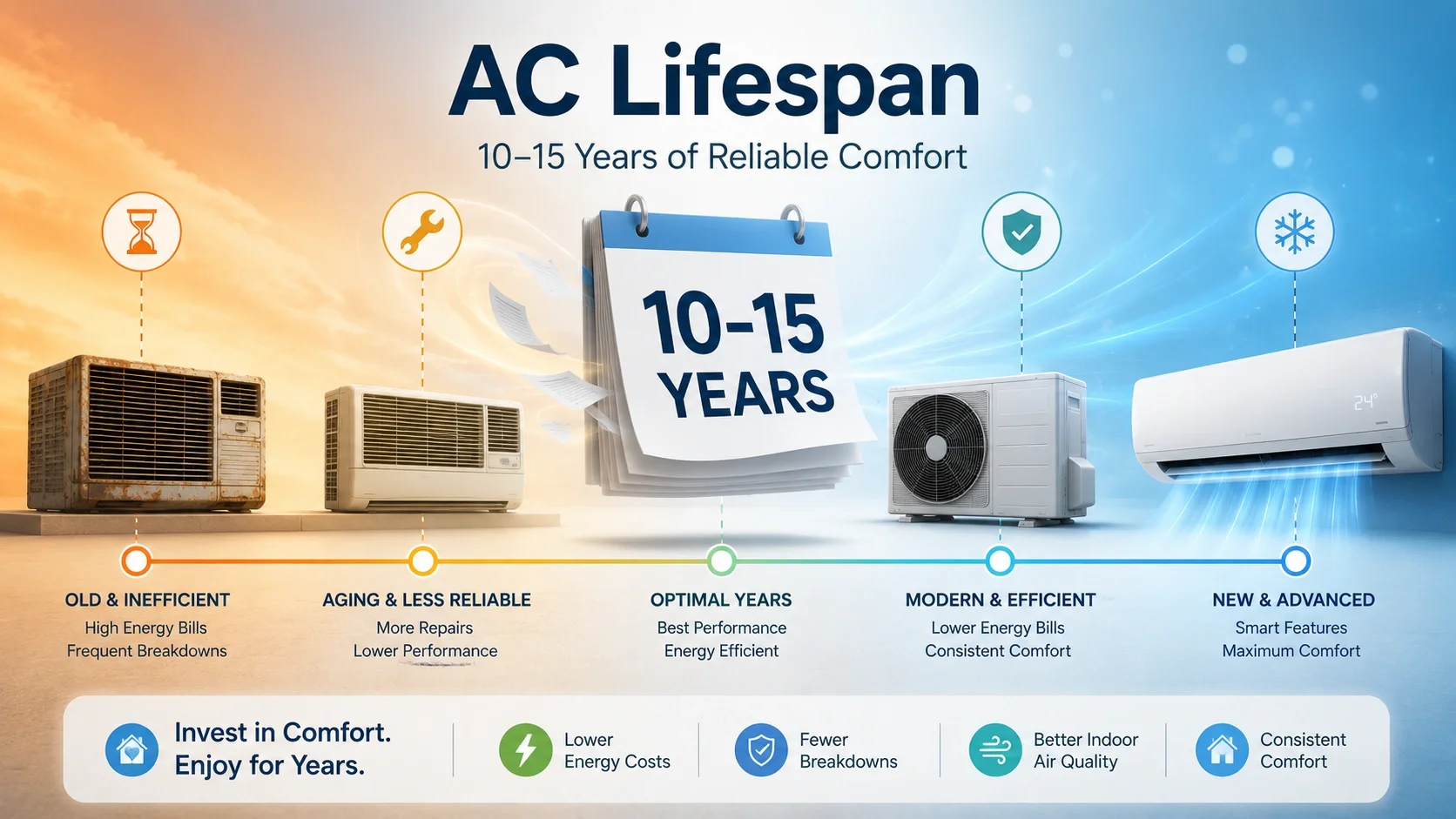 AC Lifespan

10–15 Years of Reliable Comfort

10-15 YEARS

24°

OLD & INEFFICIENT
High Energy Bills
Frequent Breakdowns

AGING & LESS RELIABLE
More Repairs
Lower Performance

OPTIMAL YEARS
Best Performance
Energy Efficient

MODERN & EFFICIENT
Lower Energy Bills
Consistent Comfort

NEW & ADVANCED
Smart Features
Maximum Comfort

Invest in Comfort. Enjoy for Years.

Lower Energy Costs

Fewer Breakdowns

Better Indoor Air Quality

Consistent Comfort